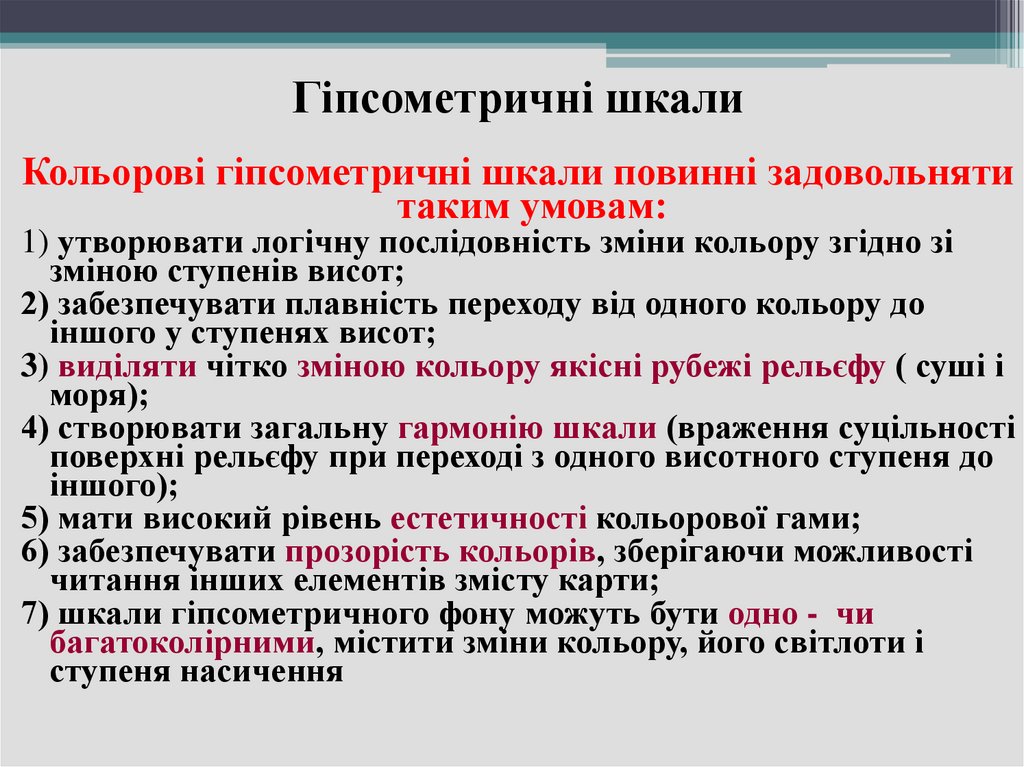 Гіпсометричні шкали

Кольорові гіпсометричні шкали повинні задовольняти таким умовам:

1) утворювати логічну послідовність зміни кольору згідно зі зміною ступенів висот;

2) забезпечувати плавність переходу від одного кольору до іншого у ступенях висот;

3) виділяти чітко зміною кольору якісні рубежі рельєфу ( суші і моря);

4) створювати загальну гармонію шкали (враження суцільності поверхні рельєфу при переході з одного висотного ступеня до іншого);

5) мати високий рівень естетичності кольорової гами;

6) забезпечувати прозорість кольорів, зберігаючи можливості читання інших елементів змісту карти;

7) шкали гіпсометричного фону можуть бути одно - чи багатоколірними, містити зміни кольору, його світлоти і ступеня насичення